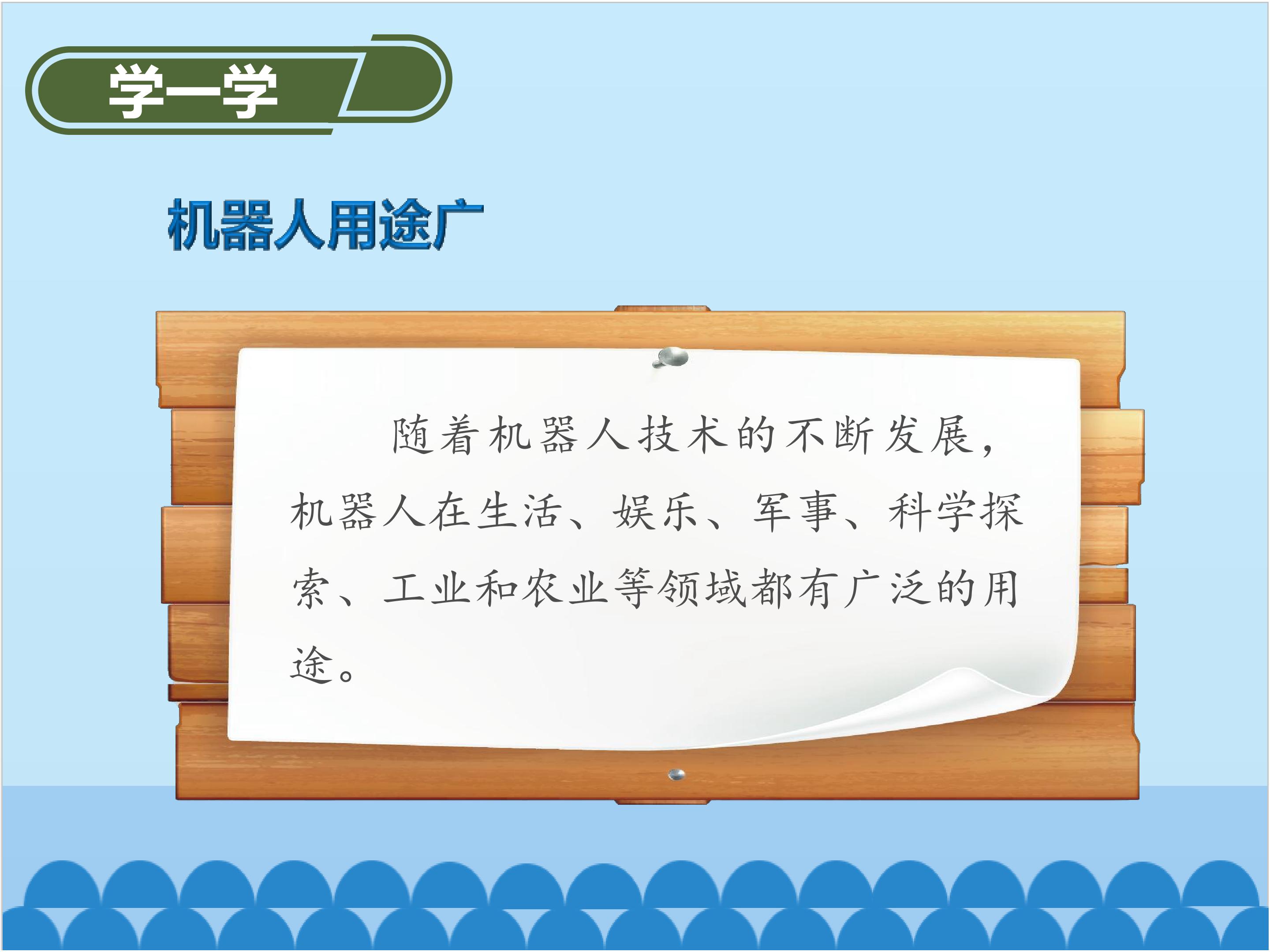 学一学

机器人用途广

随着机器人技术的不断发展，机器人在生活、娱乐、军事、科学探索、工业和农业等领域都有广泛的用途。